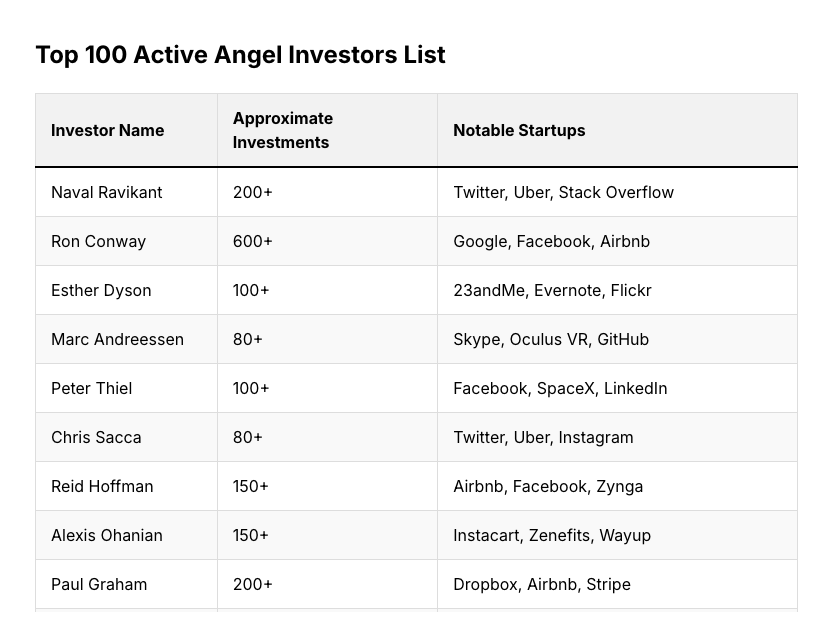 Top 100 Active Angel Investors List

| Investor Name | Approximate Investments | Notable Startups |
|---|---|---|
| Naval Ravikant | 200+ | Twitter, Uber, Stack Overflow |
| Ron Conway | 600+ | Google, Facebook, Airbnb |
| Esther Dyson | 100+ | 23andMe, Evernote, Flickr |
| Marc Andreessen | 80+ | Skype, Oculus VR, GitHub |
| Peter Thiel | 100+ | Facebook, SpaceX, LinkedIn |
| Chris Sacca | 80+ | Twitter, Uber, Instagram |
| Reid Hoffman | 150+ | Airbnb, Facebook, Zynga |
| Alexis Ohanian | 150+ | Instacart, Zenefits, Wayup |
| Paul Graham | 200+ | Dropbox, Airbnb, Stripe |